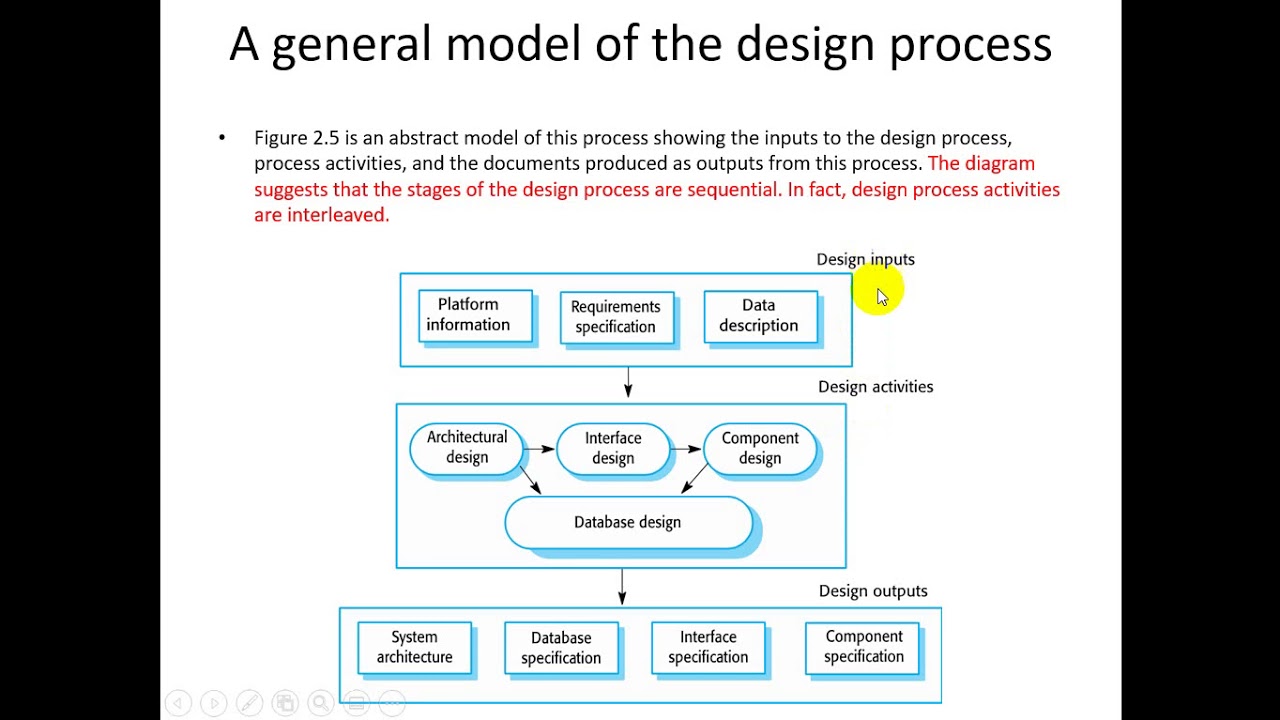 A general model of the design process

• Figure 2.5 is an abstract model of this process showing the inputs to the design process, process activities, and the documents produced as outputs from this process. The diagram suggests that the stages of the design process are sequential. In fact, design process activities are interleaved.

Design inputs

Platform information

Requirements specification

Data description

Design activities

Architectural design

Interface design

Component design

Database design

Design outputs

System architecture

Database specification

Interface specification

Component specification